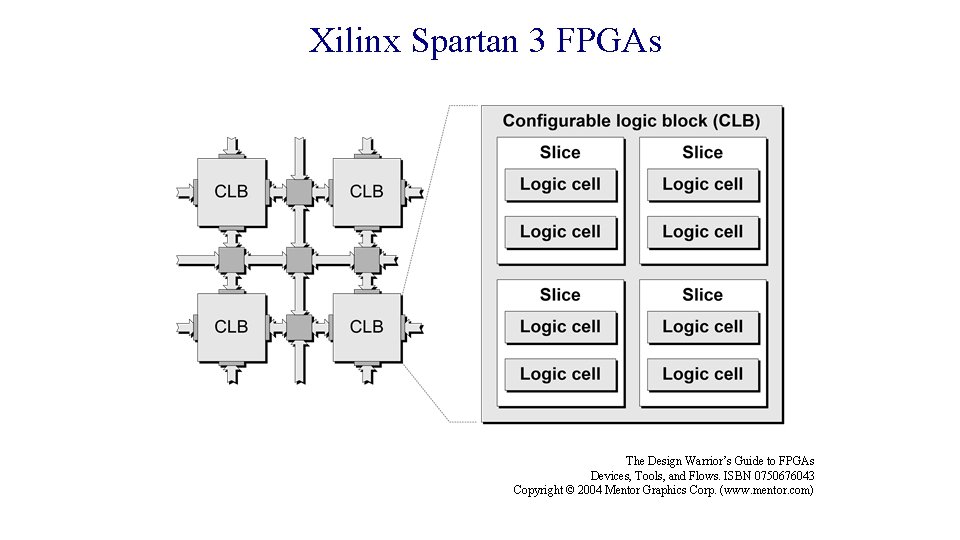 Xilinx Spartan 3 FPGAs

CLB

CLB

CLB

CLB

Configurable logic block (CLB)

Slice

Logic cell

Logic cell

Slice

Logic cell

Logic cell

Slice

Logic cell

Logic cell

Slice

Logic cell

Logic cell

The Design Warrior's Guide to FPGAs
Devices, Tools, and Flows. ISBN 0750676043
Copyright © 2004 Mentor Graphics Corp. (www.mentor.com)